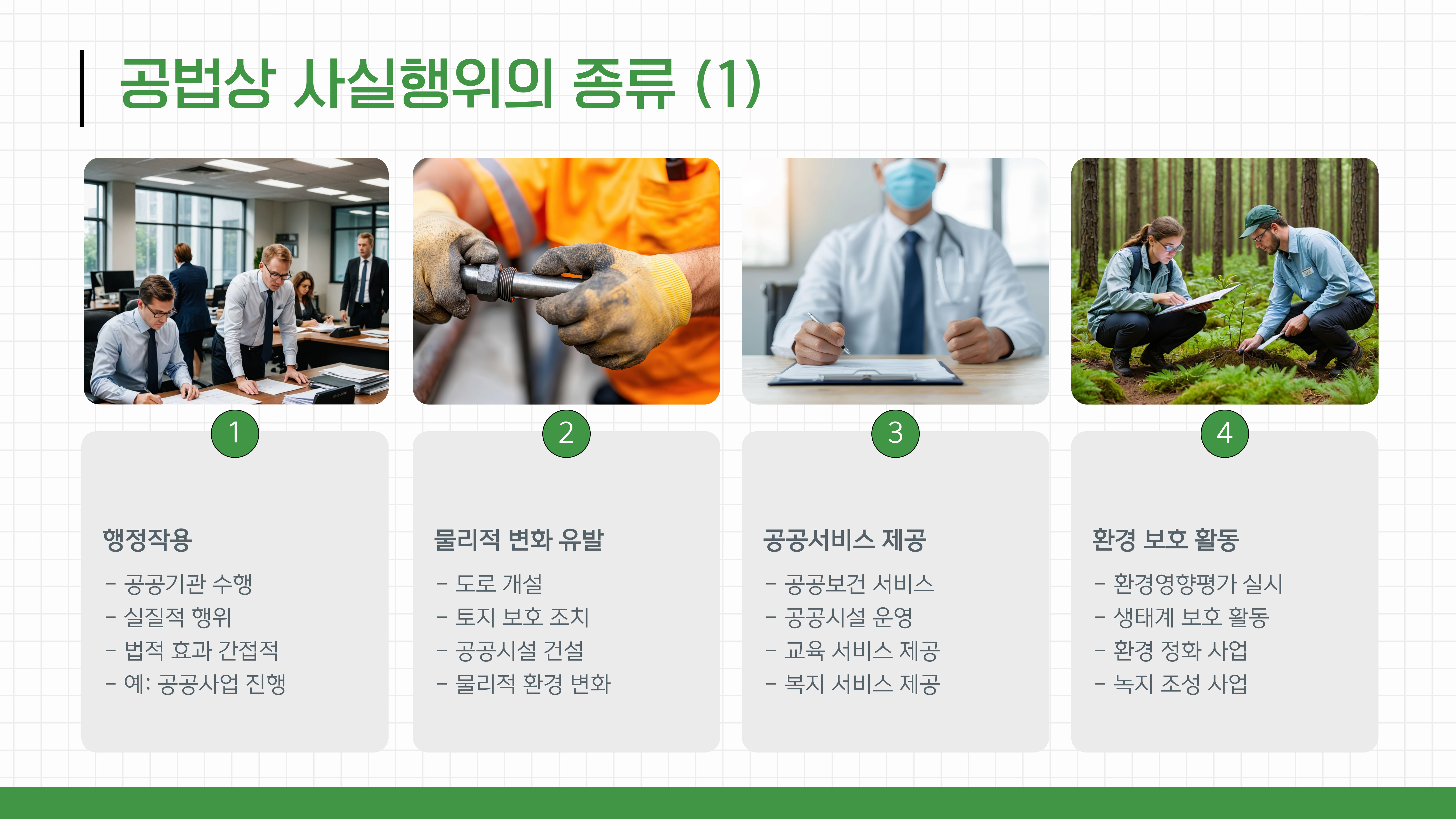 공법상 사실행위의 종류 (1)

1

행정작용

- 공공기관 수행
- 실질적 행위
- 법적 효과 간접적
- 예: 공공사업 진행

2

물리적 변화 유발

- 도로 개설
- 토지 보호 조치
- 공공시설 건설
- 물리적 환경 변화

3

공공서비스 제공

- 공공보건 서비스
- 공공시설 운영
- 교육 서비스 제공
- 복지 서비스 제공

4

환경 보호 활동

- 환경영향평가 실시
- 생태계 보호 활동
- 환경 정화 사업
- 녹지 조성 사업